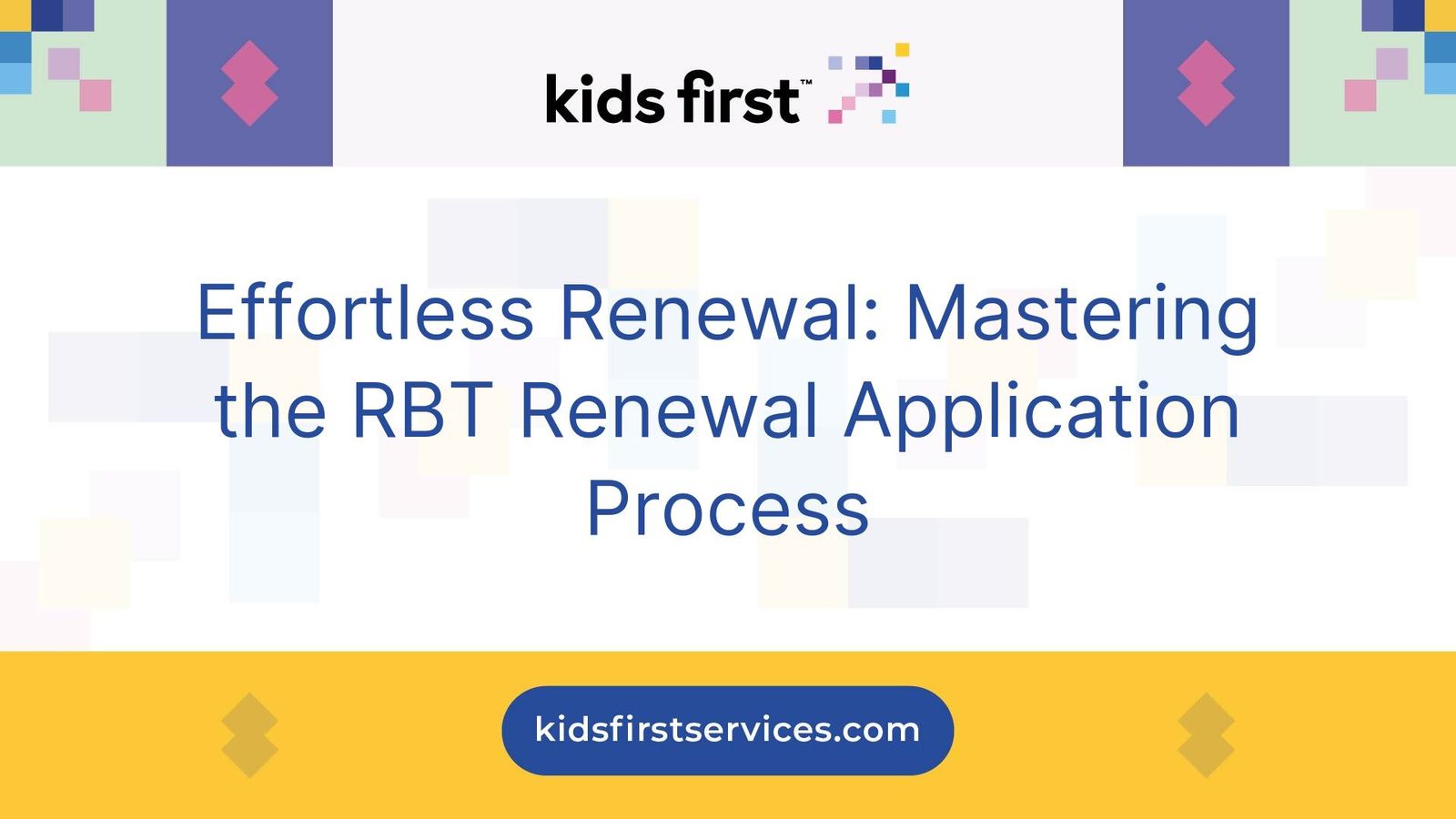 kids first™

Effortless Renewal: Mastering the RBT Renewal Application Process

kidsfirstservices.com